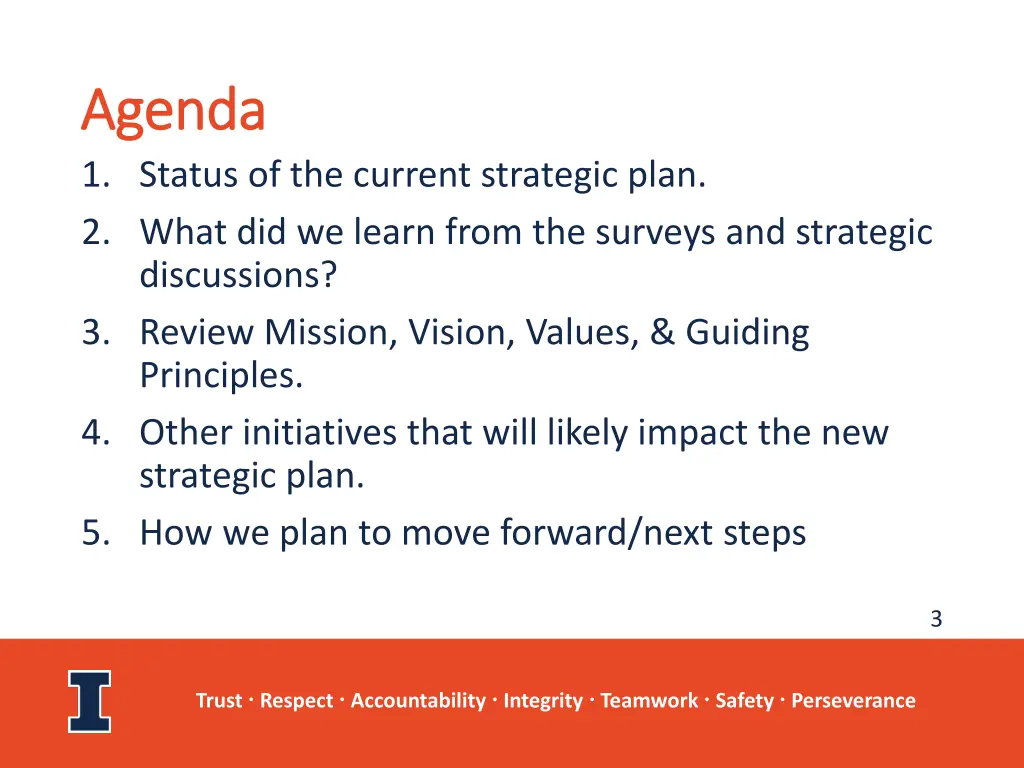 Agenda

1. Status of the current strategic plan.
2. What did we learn from the surveys and strategic discussions?
3. Review Mission, Vision, Values, & Guiding Principles.
4. Other initiatives that will likely impact the new strategic plan.
5. How we plan to move forward/next steps

3

I

Trust · Respect · Accountability · Integrity · Teamwork · Safety · Perseverance